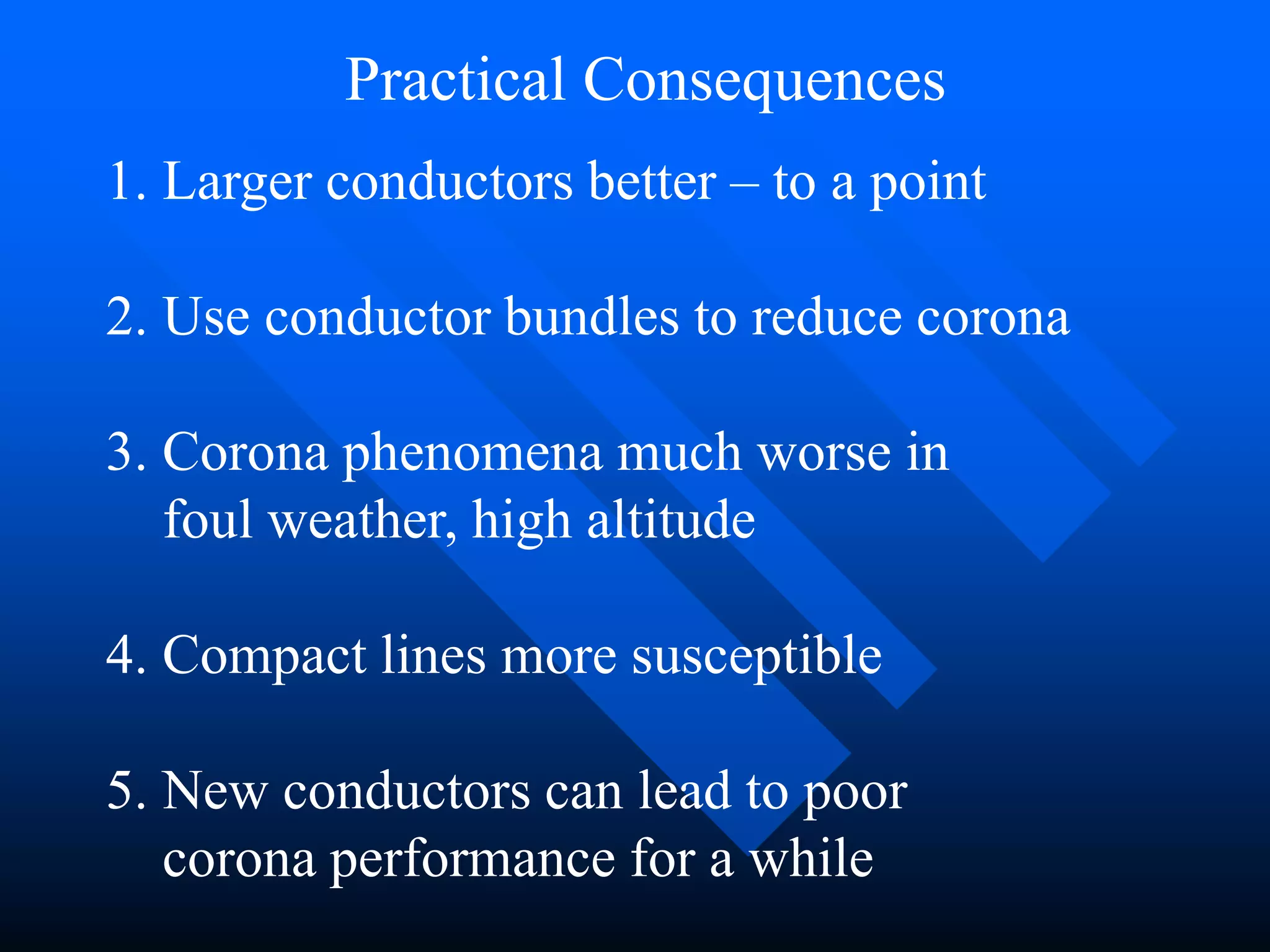 Practical Consequences

1. Larger conductors better – to a point

2. Use conductor bundles to reduce corona

3. Corona phenomena much worse in foul weather, high altitude

4. Compact lines more susceptible

5. New conductors can lead to poor corona performance for a while